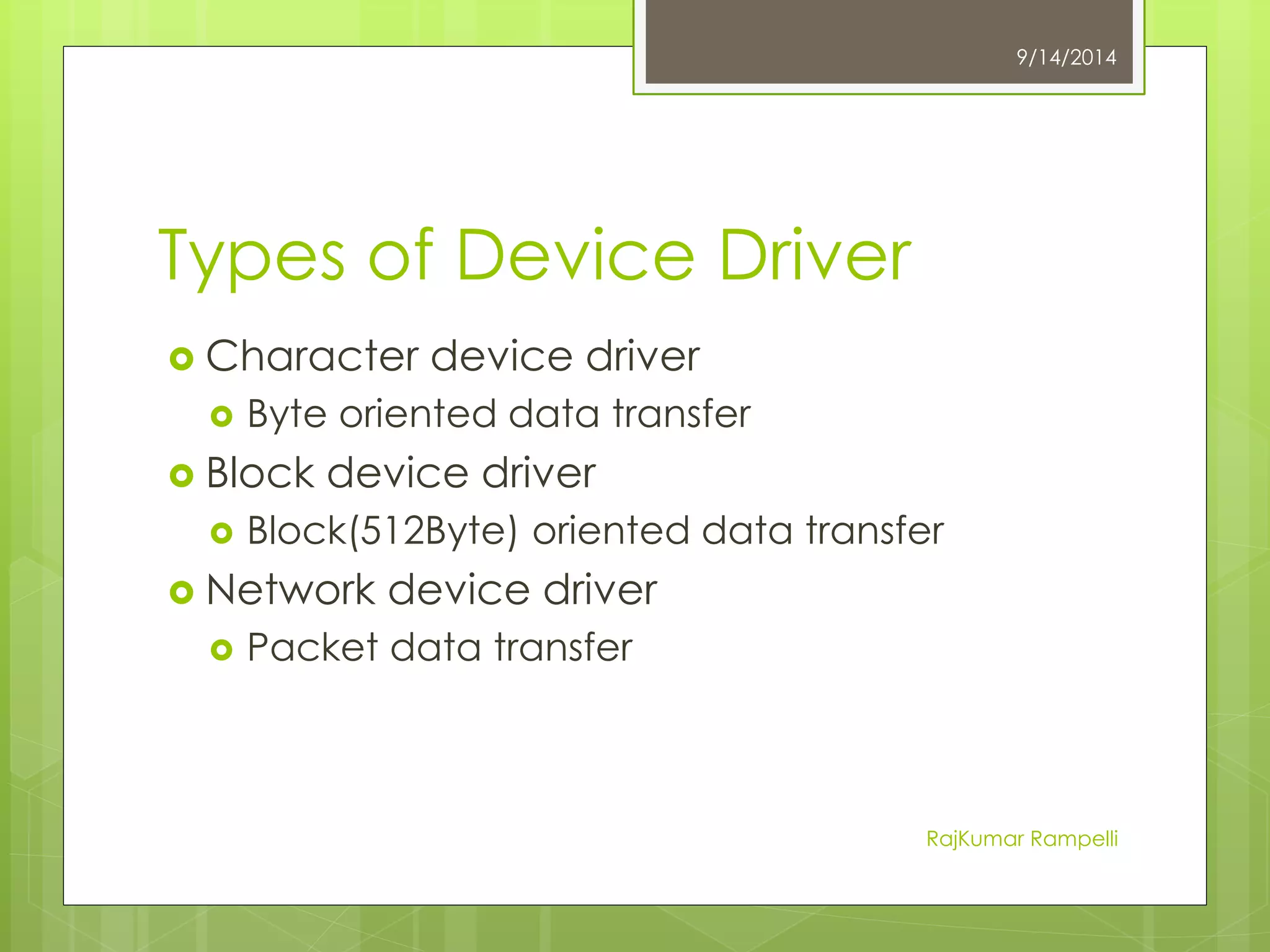 9/14/2014

Types of Device Driver

Character device driver
Byte oriented data transfer
Block device driver
Block(512Byte) oriented data transfer
Network device driver
Packet data transfer

RajKumar Rampelli